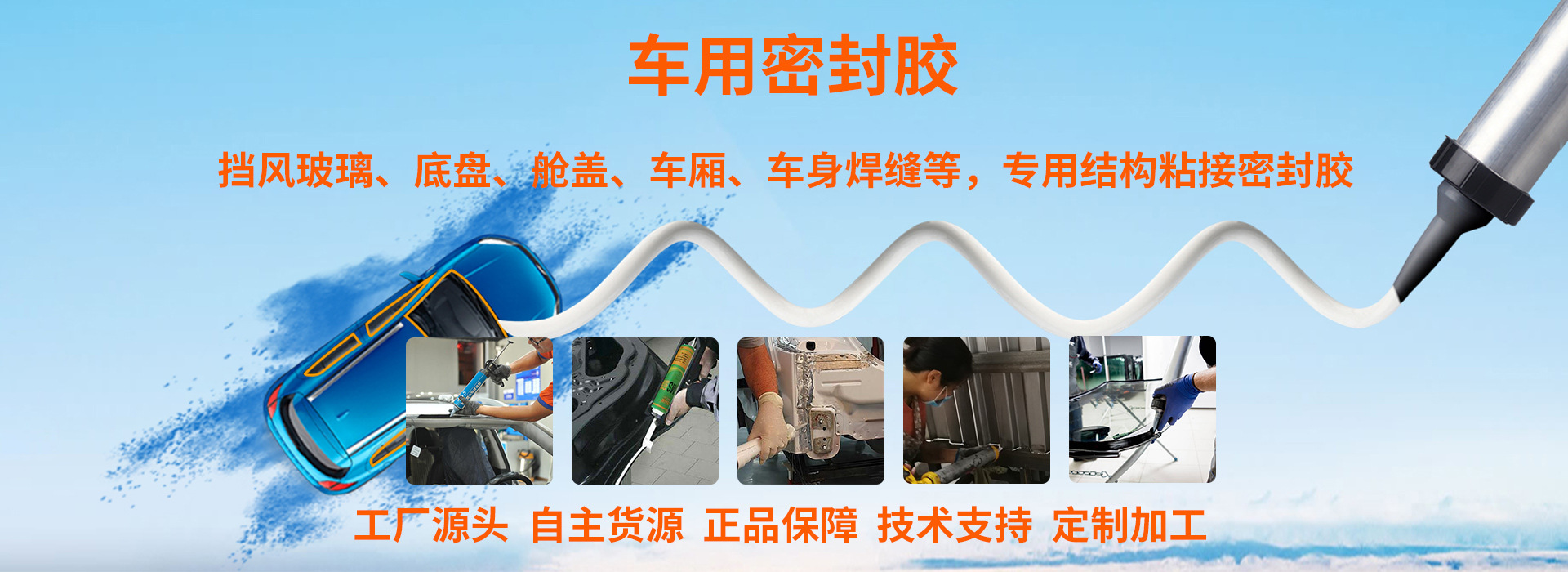 车用密封胶

挡风玻璃、底盘、舱盖、车厢、车身焊缝等，专用结构粘接密封胶

工厂源头 自主货源 正品保障 技术支持 定制加工